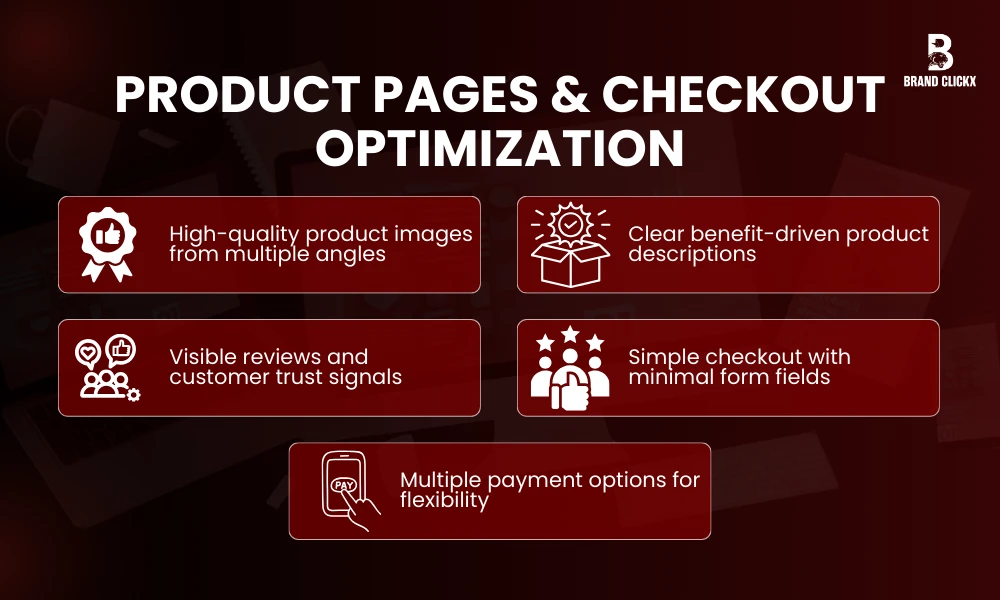 B
BRAND CLICKX

PRODUCT PAGES & CHECKOUT OPTIMIZATION

High-quality product images from multiple angles

Clear benefit-driven product descriptions

Visible reviews and customer trust signals

Simple checkout with minimal form fields

PAY

Multiple payment options for flexibility